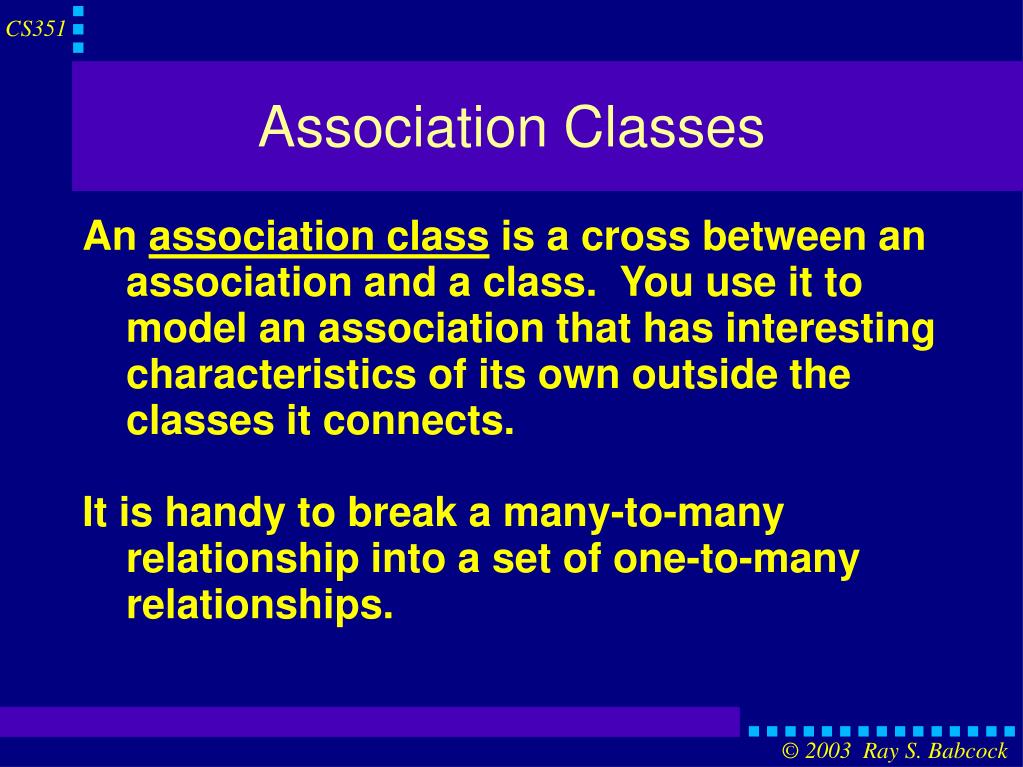 CS351

Association Classes

An association class is a cross between an association and a class. You use it to model an association that has interesting characteristics of its own outside the classes it connects.

It is handy to break a many-to-many relationship into a set of one-to-many relationships.

© 2003 Ray S. Babcock